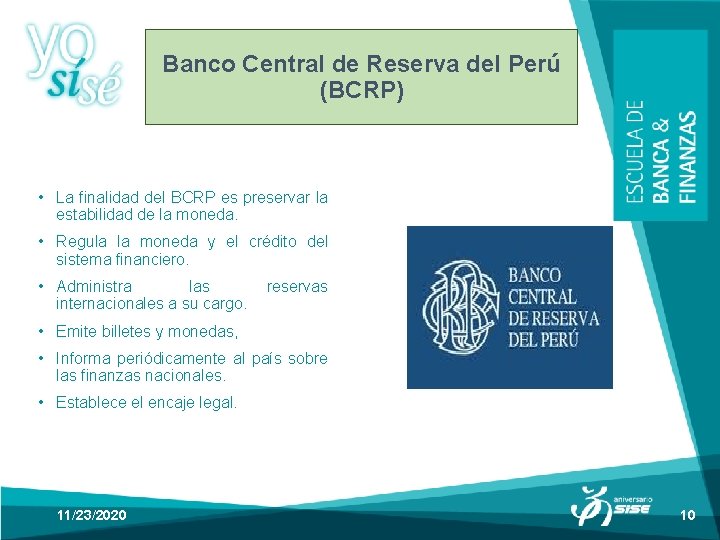 yo sí sé

Banco Central de Reserva del Perú (BCRP)

ESCUELA DE BANCA & FINANZAS

• La finalidad del BCRP es preservar la estabilidad de la moneda.
• Regula la moneda y el crédito del sistema financiero.
• Administra las reservas internacionales a su cargo.
• Emite billetes y monedas,
• Informa periódicamente al país sobre las finanzas nacionales.
• Establece el encaje legal.

BANCO CENTRAL DE RESERVA DEL PERÚ

11/23/2020

aniversario SISE

10